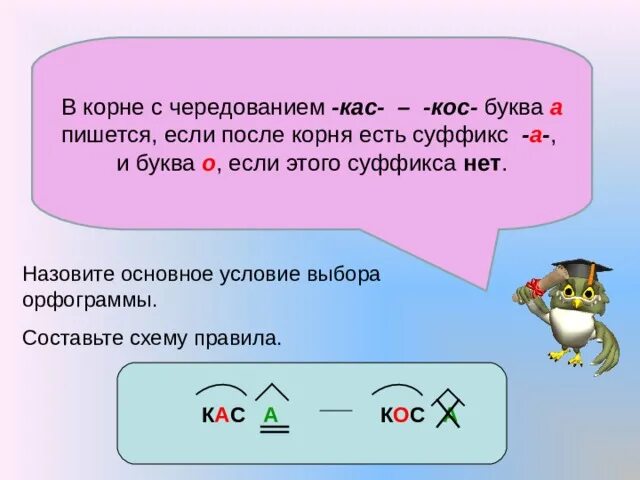 В корне с чередованием -кас- – -кос- буква а пишется, если после корня есть суффикс -а-, и буква о, если этого суффикса нет.

Назовите основное условие выбора орфограммы.

Составьте схему правила.

КАС А — КОС А